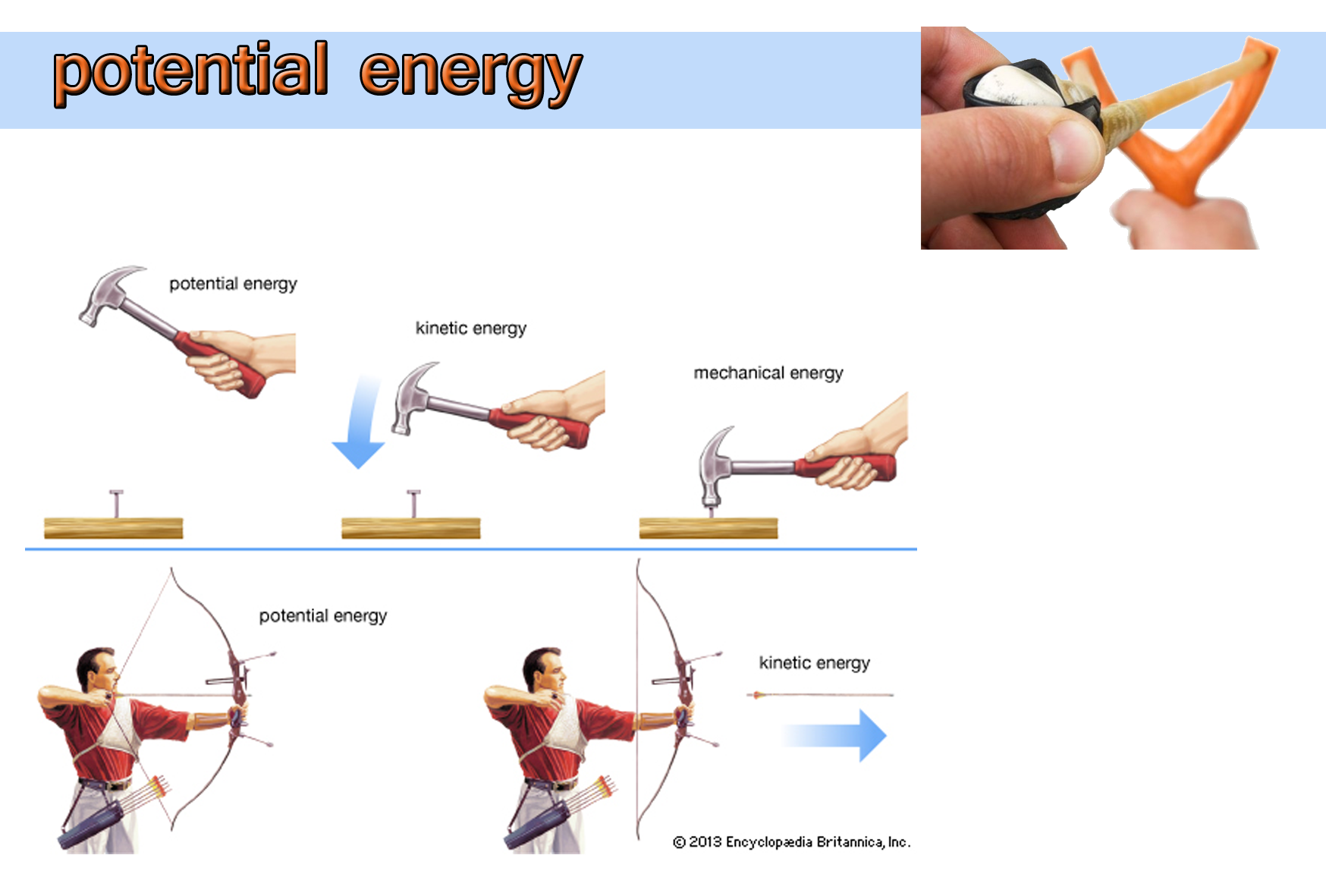 potential energy

potential energy

kinetic energy

mechanical energy

potential energy

kinetic energy

© 2013 Encyclopædia Britannica, Inc.